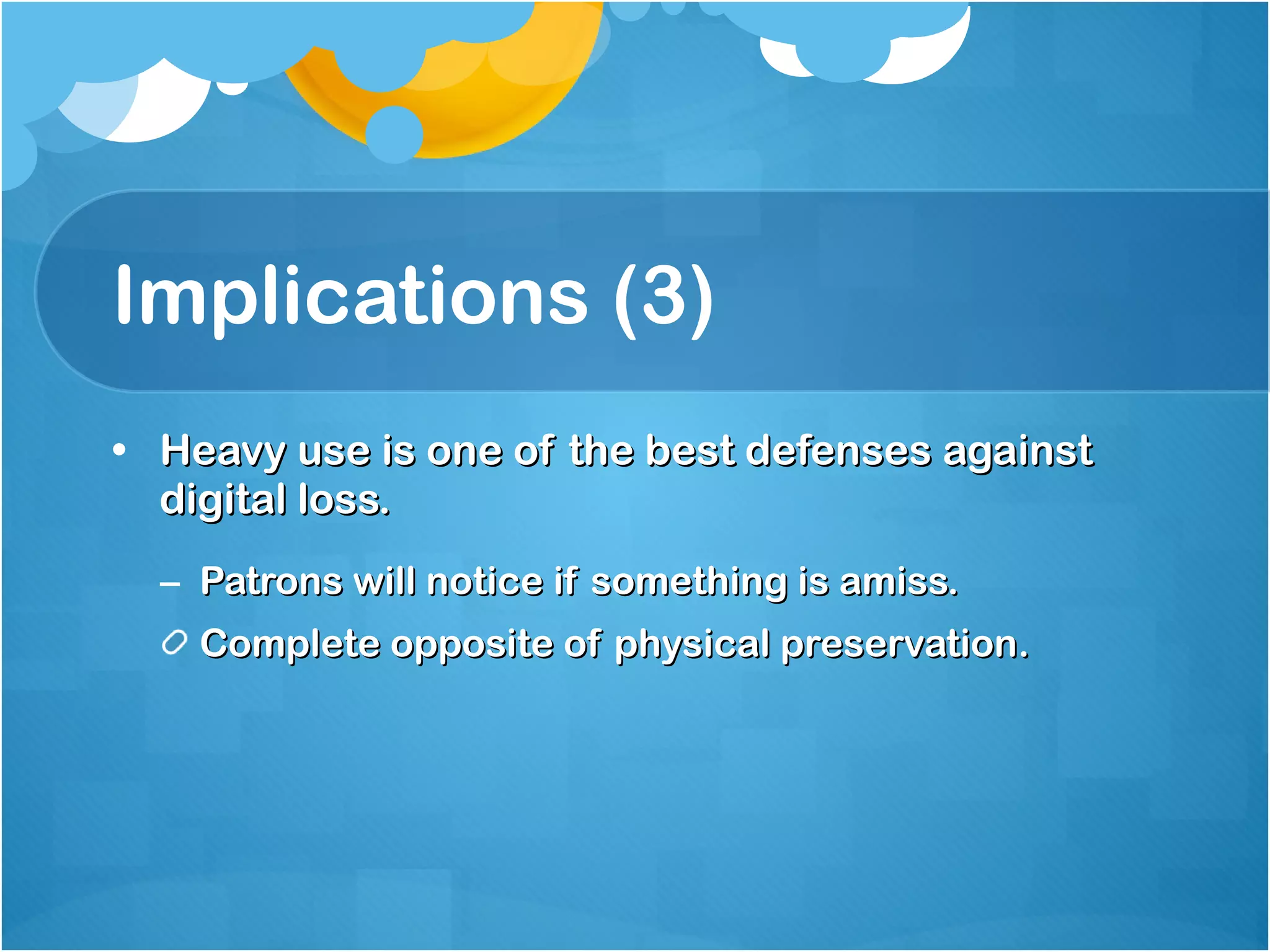 Implications (3)

• Heavy use is one of the best defenses against digital loss.

– Patrons will notice if something is amiss.

Complete opposite of physical preservation.